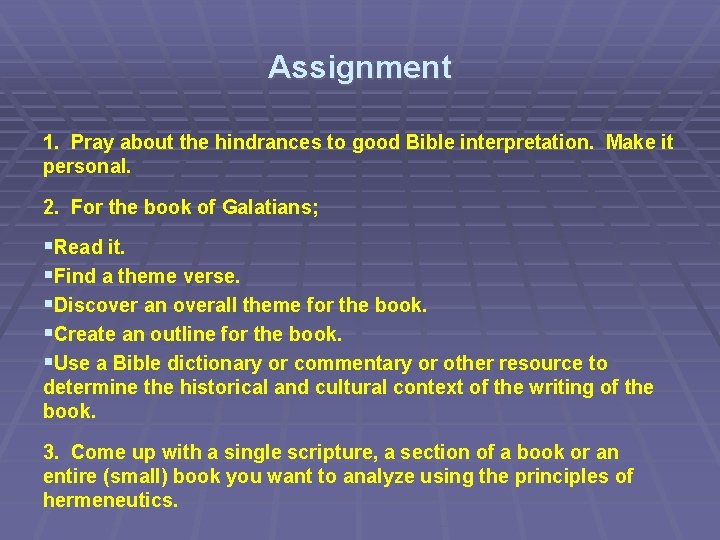 Assignment

1. Pray about the hindrances to good Bible interpretation. Make it personal.

2. For the book of Galatians;

▪Read it.
▪Find a theme verse.
▪Discover an overall theme for the book.
▪Create an outline for the book.
▪Use a Bible dictionary or commentary or other resource to determine the historical and cultural context of the writing of the book.

3. Come up with a single scripture, a section of a book or an entire (small) book you want to analyze using the principles of hermeneutics.